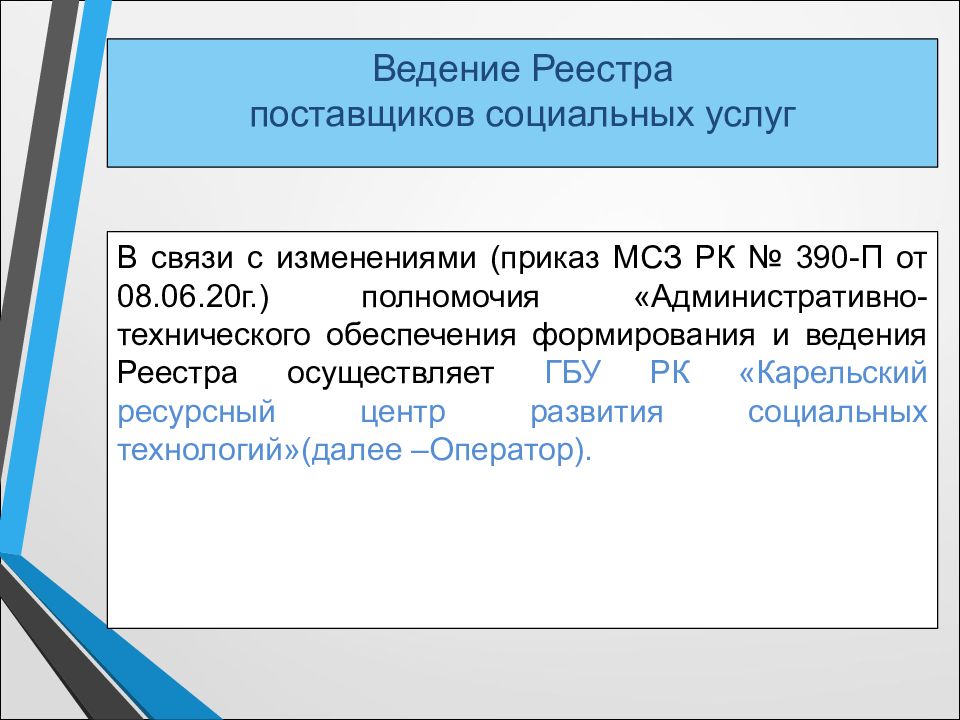 Ведение Реестра
поставщиков социальных услуг

В связи с изменениями (приказ МСЗ РК № 390-П от 08.06.20г.) полномочия «Административно-технического обеспечения формирования и ведения Реестра осуществляет ГБУ РК «Карельский ресурсный центр развития социальных технологий»(далее –Оператор).